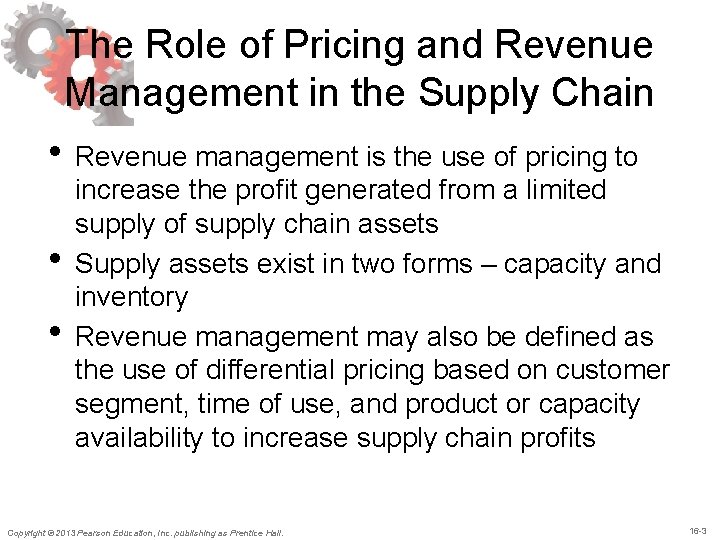 The Role of Pricing and Revenue Management in the Supply Chain

• Revenue management is the use of pricing to increase the profit generated from a limited supply of supply chain assets

• Supply assets exist in two forms – capacity and inventory

• Revenue management may also be defined as the use of differential pricing based on customer segment, time of use, and product or capacity availability to increase supply chain profits

Copyright © 2013 Pearson Education, Inc. publishing as Prentice Hall.

16-3